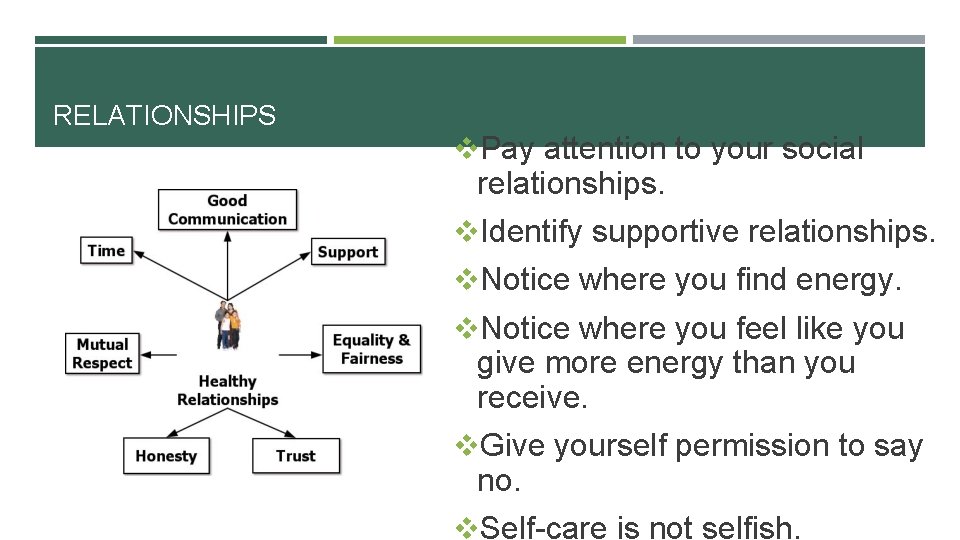 RELATIONSHIPS

Good Communication

Time

Support

Mutual Respect

Equality & Fairness

Healthy Relationships

Honesty

Trust

❖Pay attention to your social relationships.

❖Identify supportive relationships.

❖Notice where you find energy.

❖Notice where you feel like you give more energy than you receive.

❖Give yourself permission to say no.

❖Self-care is not selfish.